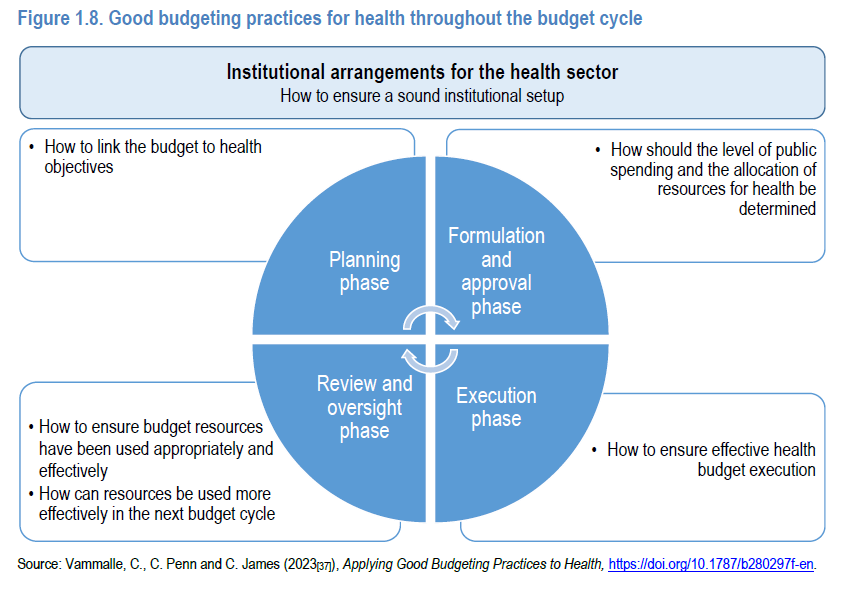 Figure 1.8. Good budgeting practices for health throughout the budget cycle

Institutional arrangements for the health sector
How to ensure a sound institutional setup

• How to link the budget to health objectives

• How should the level of public spending and the allocation of resources for health be determined

Planning phase

Formulation and approval phase

Review and oversight phase

Execution phase

• How to ensure budget resources have been used appropriately and effectively
• How can resources be used more effectively in the next budget cycle

• How to ensure effective health budget execution

Source: Vammalle, C., C. Penn and C. James (2023[37]), Applying Good Budgeting Practices to Health, https://doi.org/10.1787/b280297f-en.